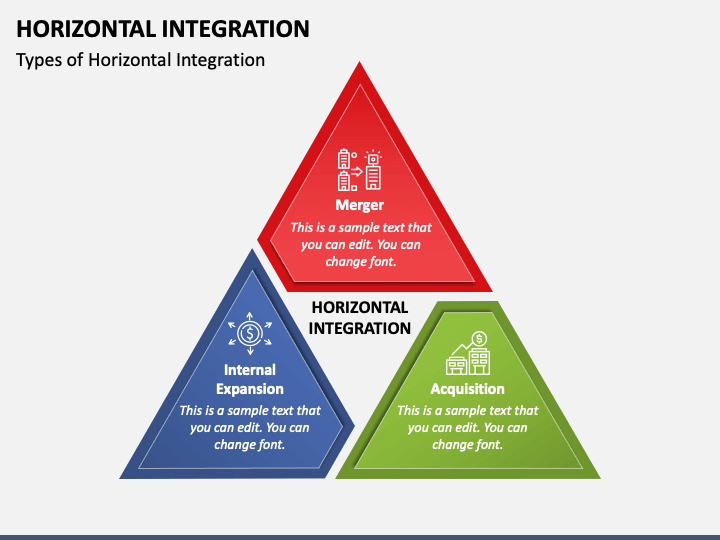 HORIZONTAL INTEGRATION

Types of Horizontal Integration

Merger

This is a sample text that you can edit. You can change font.

HORIZONTAL INTEGRATION

Internal Expansion

This is a sample text that you can edit. You can change font.

Acquisition

This is a sample text that you can edit. You can change font.